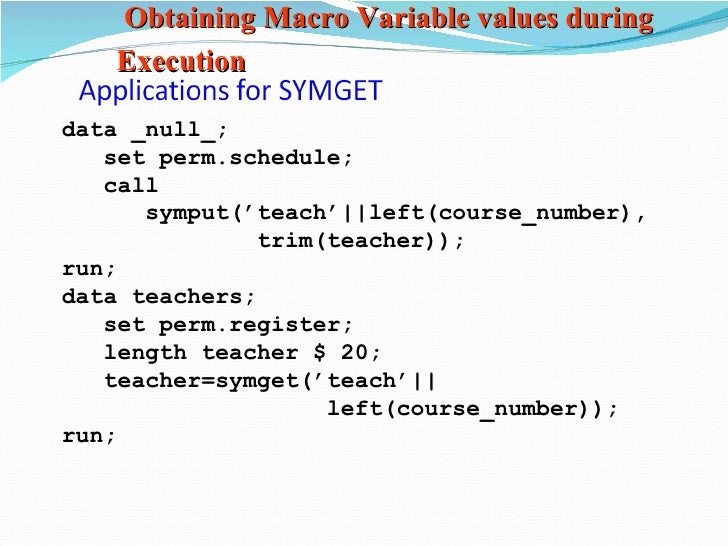 Obtaining Macro Variable values during Execution

Applications for SYMGET

data _null_;
   set perm.schedule;
   call
      symput(’teach’||left(course_number),
             trim(teacher));
run;
data teachers;
   set perm.register;
   length teacher $ 20;
   teacher=symget(’teach’||
                  left(course_number));
run;